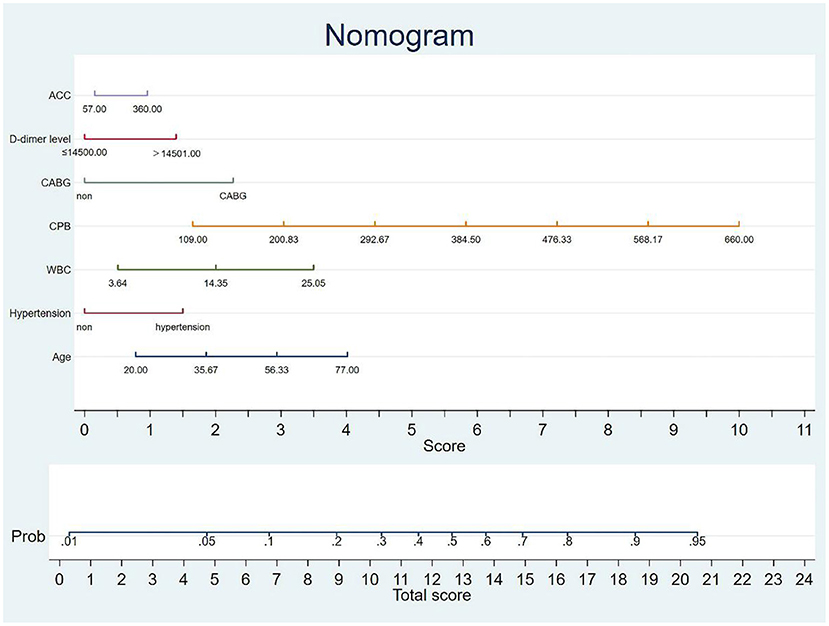 Nomogram

ACC
57.00 360.00

D-dimer level
≤14500.00 > 14501.00

CABG
non CABG

CPB
109.00 200.83 292.67 384.50 476.33 568.17 660.00

WBC
3.64 14.35 25.05

Hypertension
non hypertension

Age
20.00 35.67 56.33 77.00

0 1 2 3 4 5 6 7 8 9 10 11
Score

Prob
.01 .05 .1 .2 .3 .4 .5 .6 .7 .8 .9 .95

0 1 2 3 4 5 6 7 8 9 10 11 12 13 14 15 16 17 18 19 20 21 22 23 24
Total score